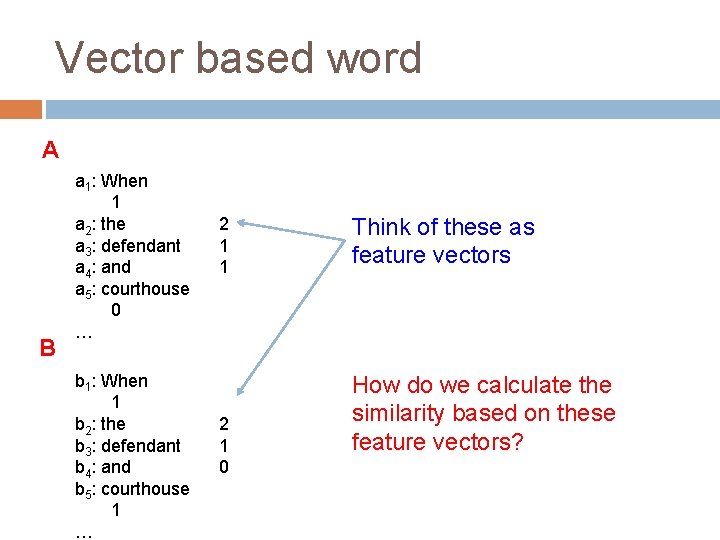 Vector based word

A

$a_1$: When
1
$a_2$: the 2
$a_3$: defendant 1
$a_4$: and 1
$a_5$: courthouse
0
…

B

$b_1$: When
1
$b_2$: the 2
$b_3$: defendant 1
$b_4$: and 0
$b_5$: courthouse
1
…

Think of these as feature vectors

How do we calculate the similarity based on these feature vectors?